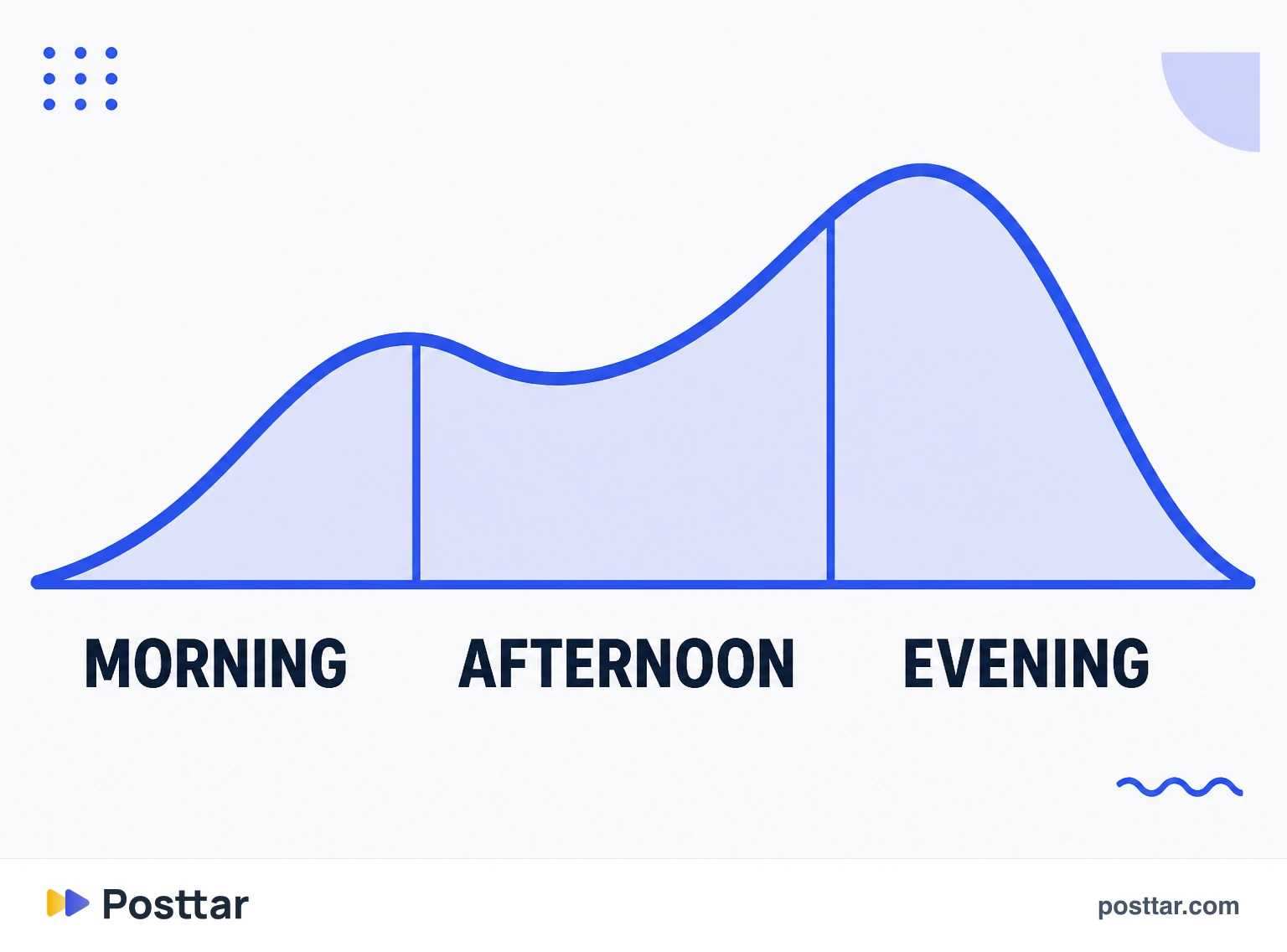 MORNING AFTERNOON EVENING

Posttar

posttar.com